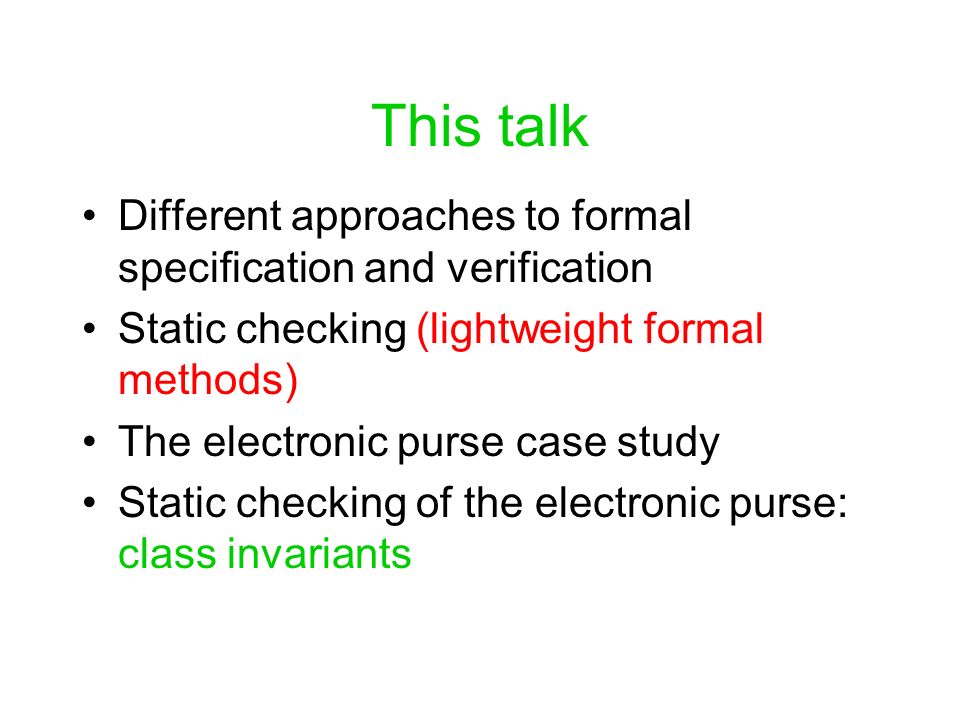 This talk

• Different approaches to formal specification and verification
• Static checking (lightweight formal methods)
• The electronic purse case study
• Static checking of the electronic purse: class invariants